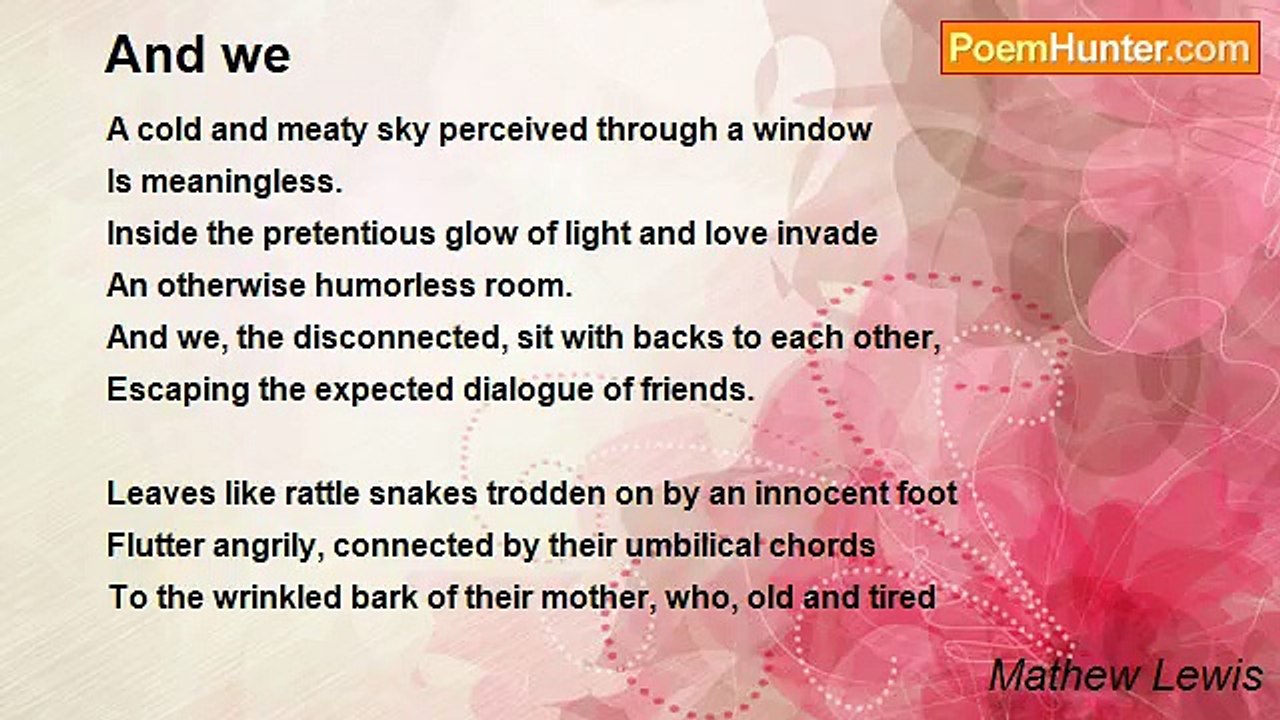 And we

PoemHunter.com

A cold and meaty sky perceived through a window
Is meaningless.
Inside the pretentious glow of light and love invade
An otherwise humorless room.
And we, the disconnected, sit with backs to each other,
Escaping the expected dialogue of friends.

Leaves like rattle snakes trodden on by an innocent foot
Flutter angrily, connected by their umbilical chords
To the wrinkled bark of their mother, who, old and tired

Mathew Lewis